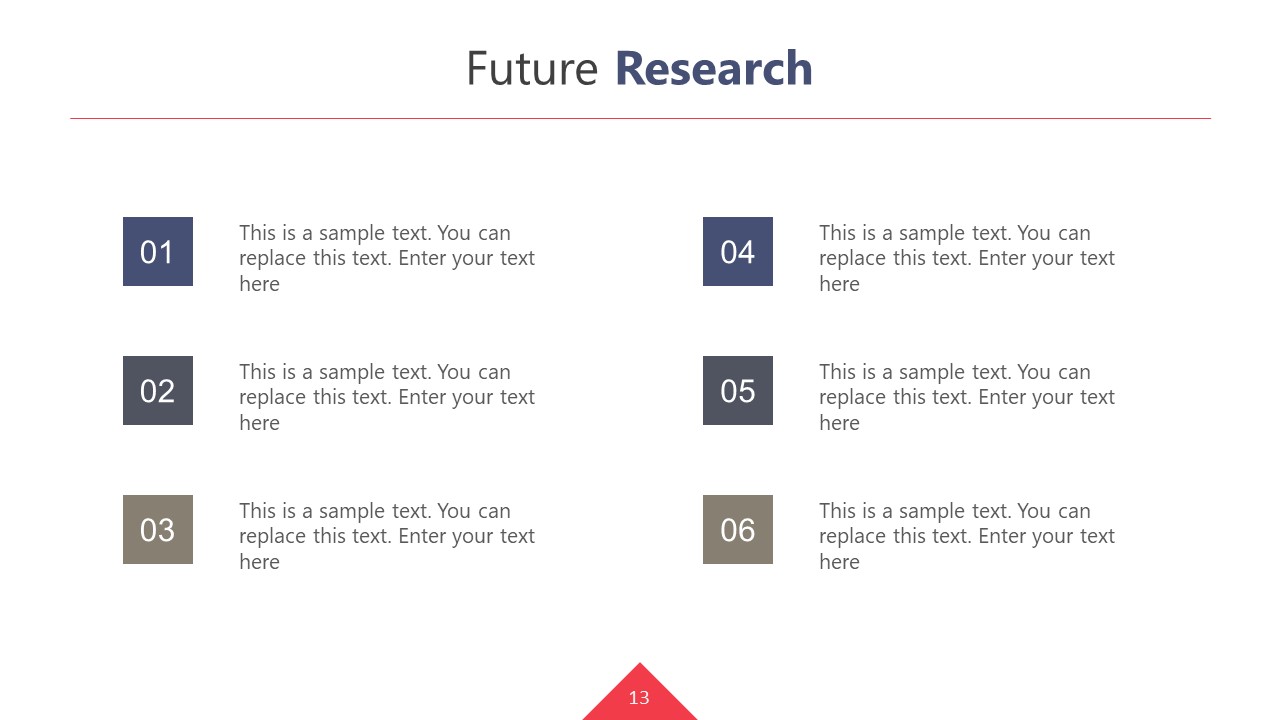 Future Research

01
This is a sample text. You can replace this text. Enter your text here

02
This is a sample text. You can replace this text. Enter your text here

03
This is a sample text. You can replace this text. Enter your text here

04
This is a sample text. You can replace this text. Enter your text here

05
This is a sample text. You can replace this text. Enter your text here

06
This is a sample text. You can replace this text. Enter your text here

13